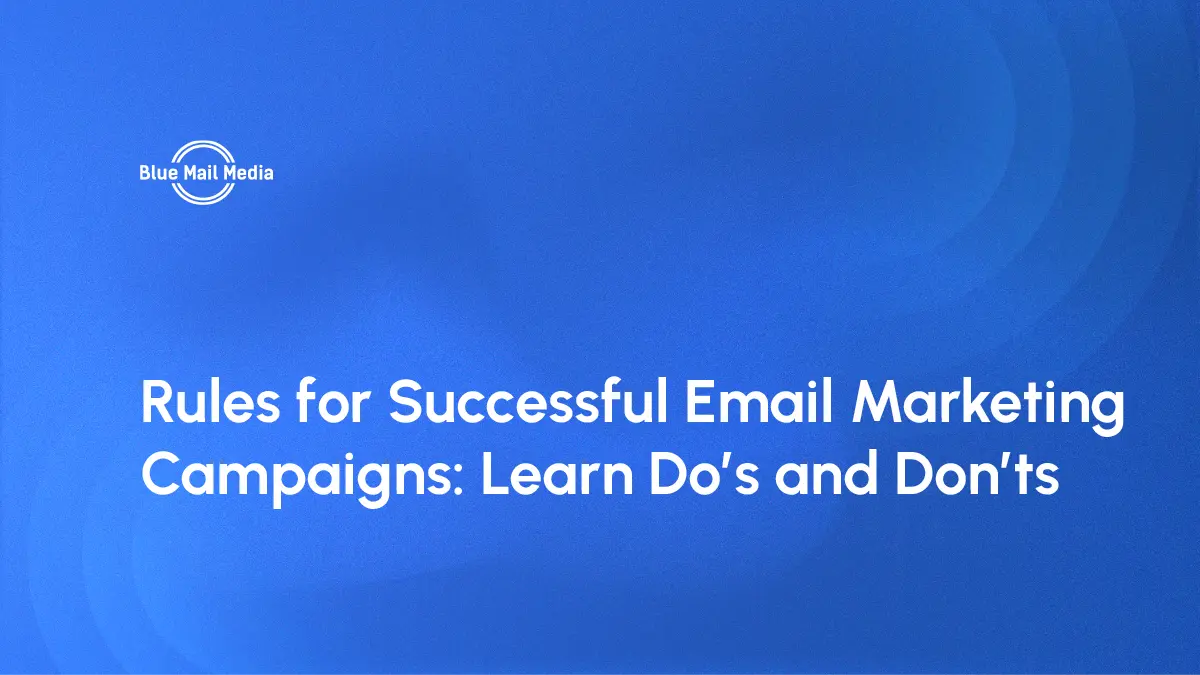 Blue Mail Media

Rules for Successful Email Marketing Campaigns: Learn Do's and Don'ts